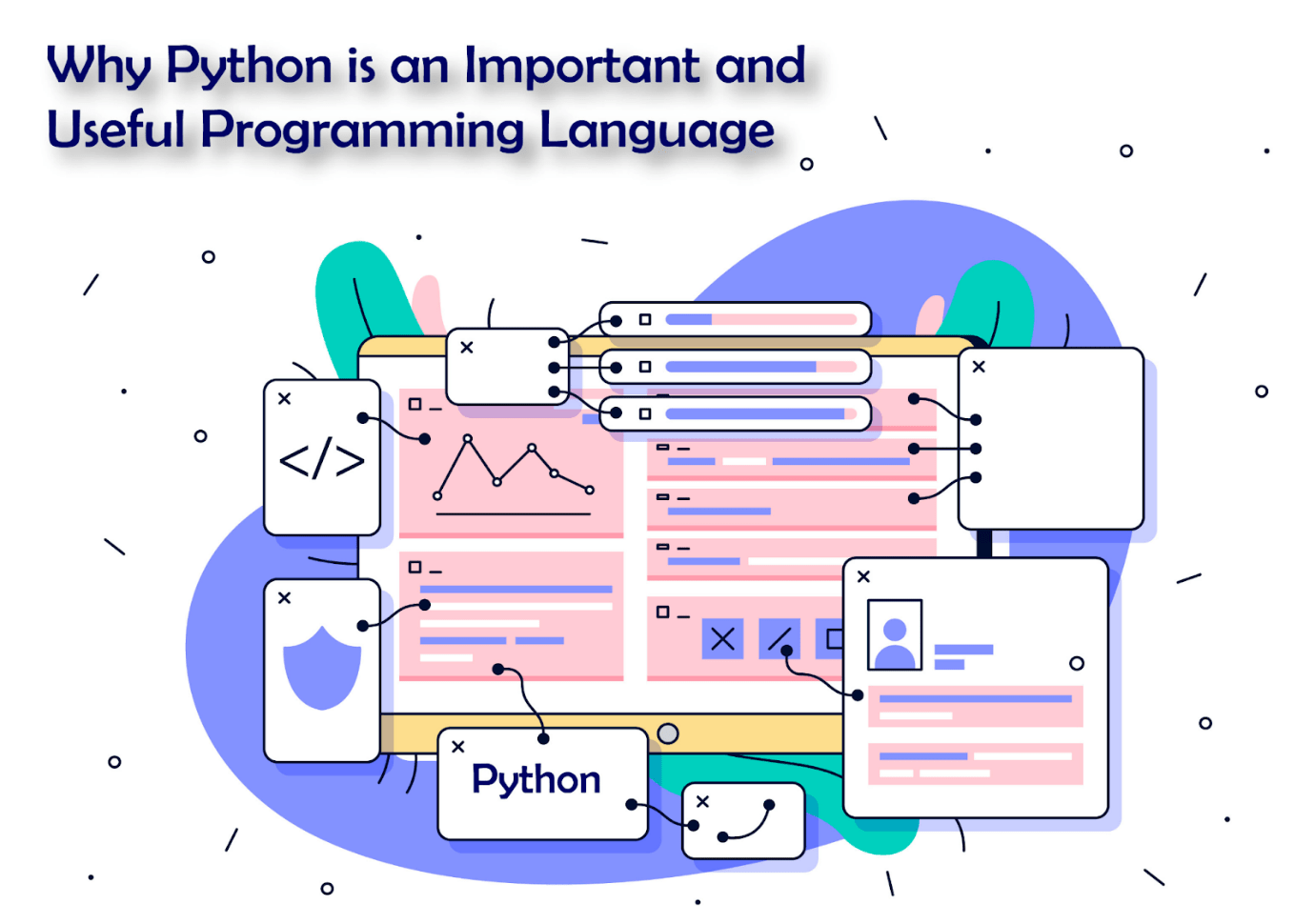 Why Python is an Important and Useful Programming Language

</>

Python